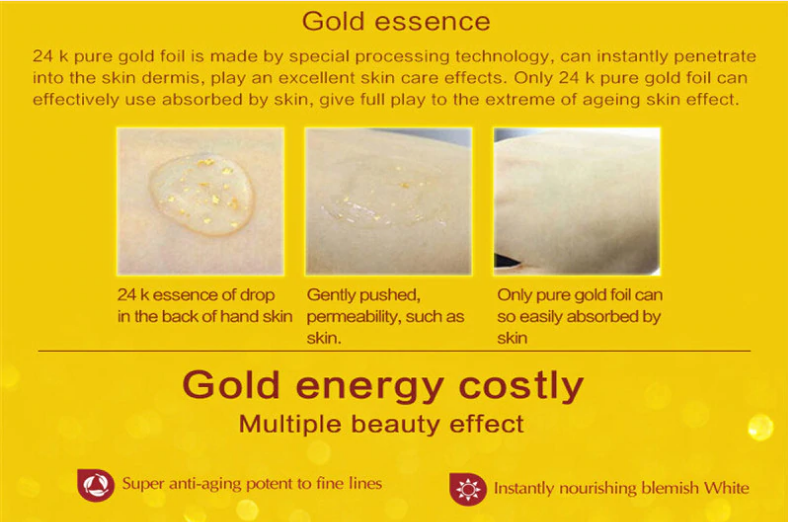 Gold essence

24 k pure gold foil is made by special processing technology, can instantly penetrate into the skin dermis, play an excellent skin care effects. Only 24 k pure gold foil can effectively use absorbed by skin, give full play to the extreme of ageing skin effect.

24 k essence of drop in the back of hand skin

Gently pushed, permeability, such as skin.

Only pure gold foil can so easily absorbed by skin

Gold energy costly

Multiple beauty effect

Super anti-aging potent to fine lines

Instantly nourishing blemish White